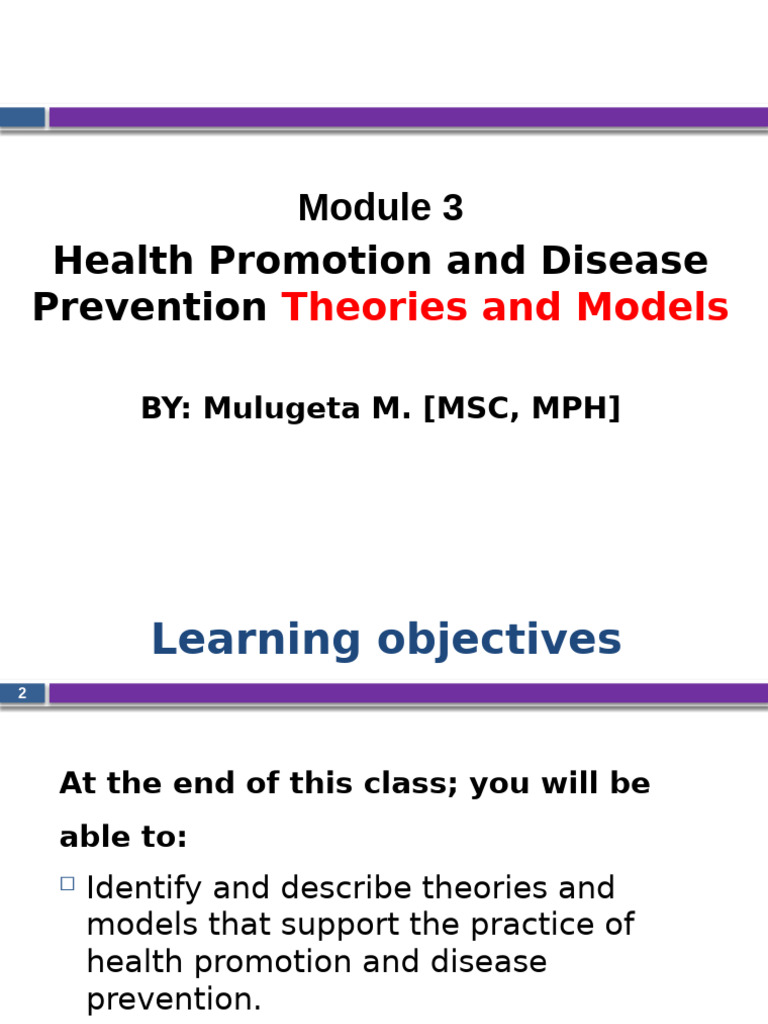 Module 3

Health Promotion and Disease Prevention Theories and Models

BY: Mulugeta M. [MSC, MPH]

Learning objectives

2

At the end of this class; you will be able to:

□ Identify and describe theories and models that support the practice of health promotion and disease prevention.